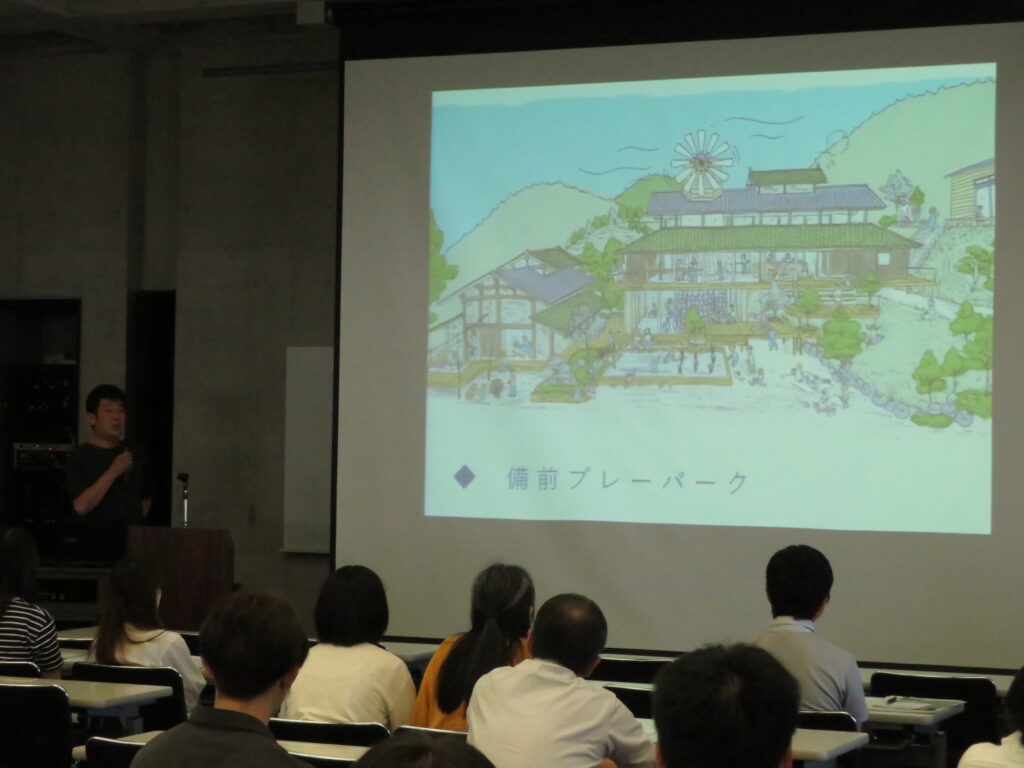 ◆ 備前プレーパーク